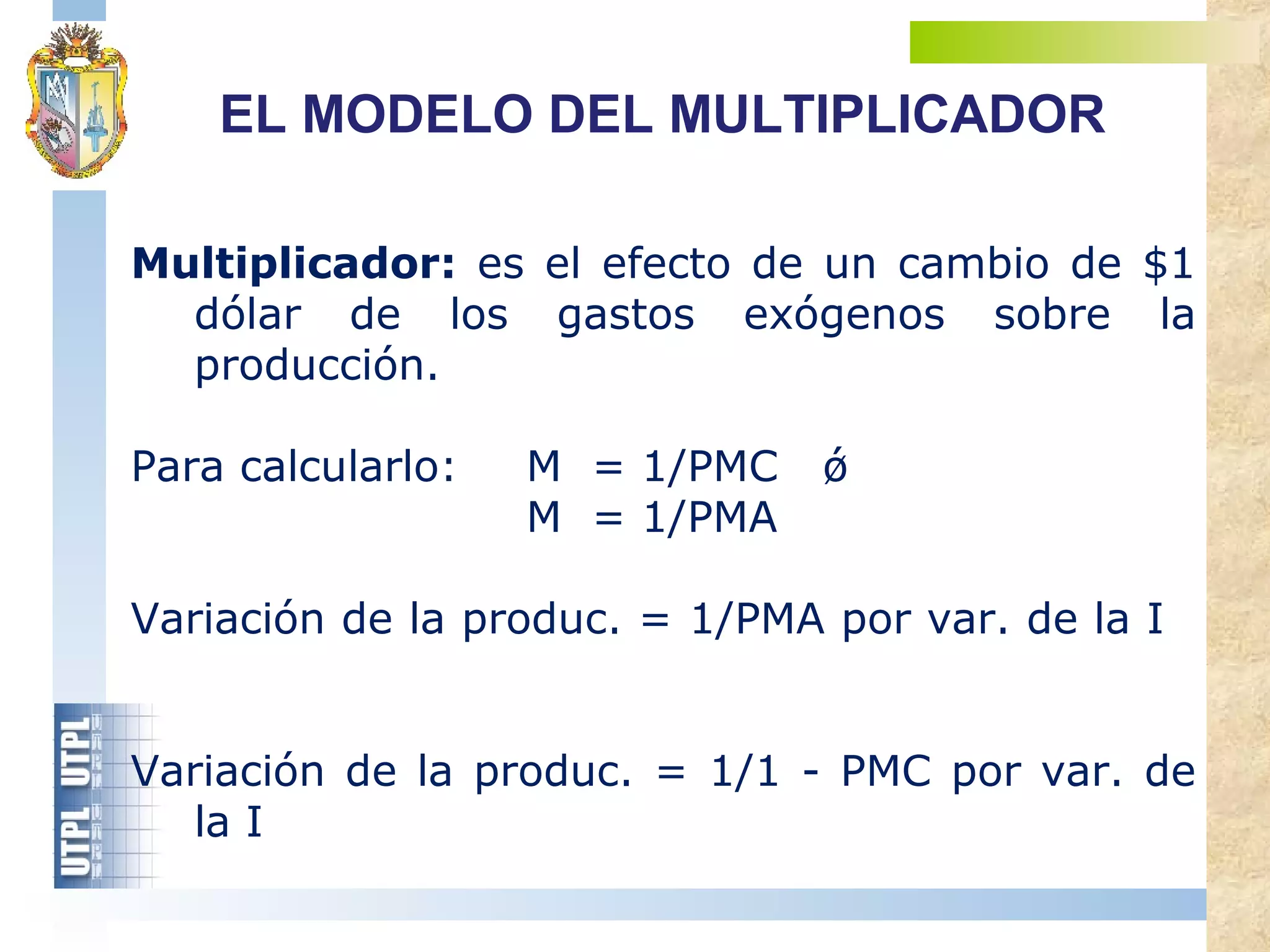 EL MODELO DEL MULTIPLICADOR

**Multiplicador:** es el efecto de un cambio de $1 dólar de los gastos exógenos sobre la producción.

Para calcularlo: M = 1/PMC ǿ
M = 1/PMA

Variación de la produc. = 1/PMA por var. de la I

Variación de la produc. = 1/1 - PMC por var. de la I

UTPL UTPL